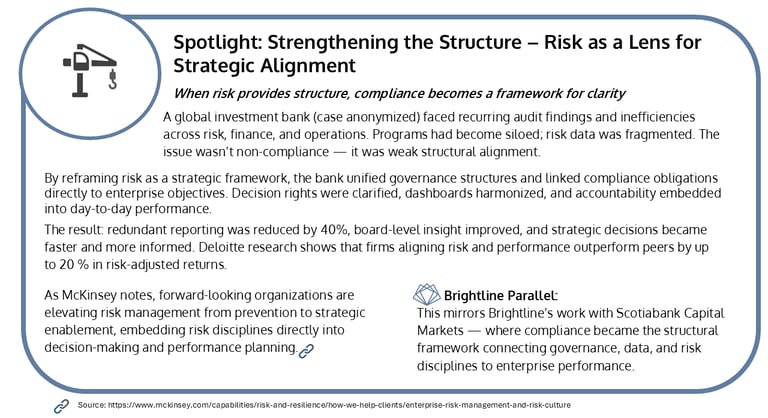 Spotlight: Strengthening the Structure – Risk as a Lens for Strategic Alignment

When risk provides structure, compliance becomes a framework for clarity

A global investment bank (case anonymized) faced recurring audit findings and inefficiencies across risk, finance, and operations. Programs had become siloed; risk data was fragmented. The issue wasn't non-compliance — it was weak structural alignment.

By reframing risk as a strategic framework, the bank unified governance structures and linked compliance obligations directly to enterprise objectives. Decision rights were clarified, dashboards harmonized, and accountability embedded into day-to-day performance.

The result: redundant reporting was reduced by 40%, board-level insight improved, and strategic decisions became faster and more informed. Deloitte research shows that firms aligning risk and performance outperform peers by up to 20 % in risk-adjusted returns.

As McKinsey notes, forward-looking organizations are elevating risk management from prevention to strategic enablement, embedding risk disciplines directly into decision-making and performance planning.

Brightline Parallel:
This mirrors Brightline's work with Scotiabank Capital Markets — where compliance became the structural framework connecting governance, data, and risk disciplines to enterprise performance.

Source: https://www.mckinsey.com/capabilities/risk-and-resilience/how-we-help-clients/enterprise-risk-management-and-risk-culture